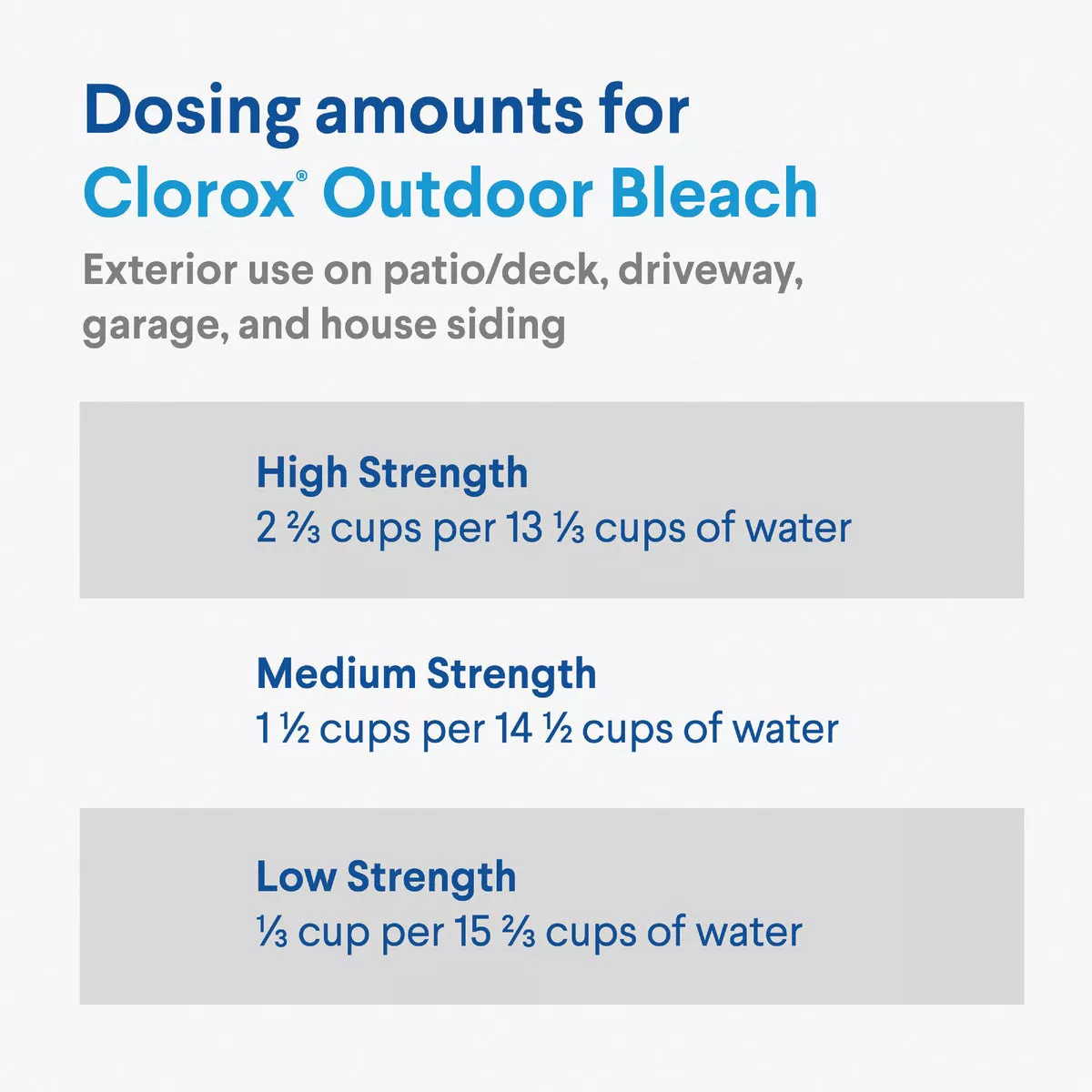 Dosing amounts for Clorox® Outdoor Bleach

Exterior use on patio/deck, driveway, garage, and house siding

High Strength
2 ⅔ cups per 13 ⅓ cups of water

Medium Strength
1 ½ cups per 14 ½ cups of water

Low Strength
⅓ cup per 15 ⅔ cups of water